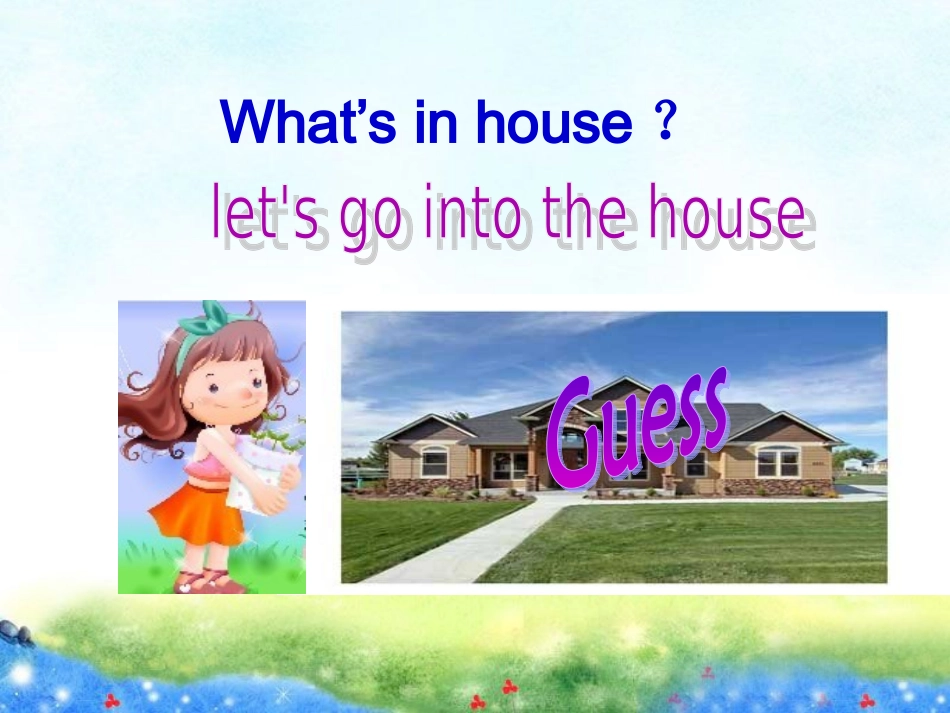 What's in house ？

let's go into the house

Guess